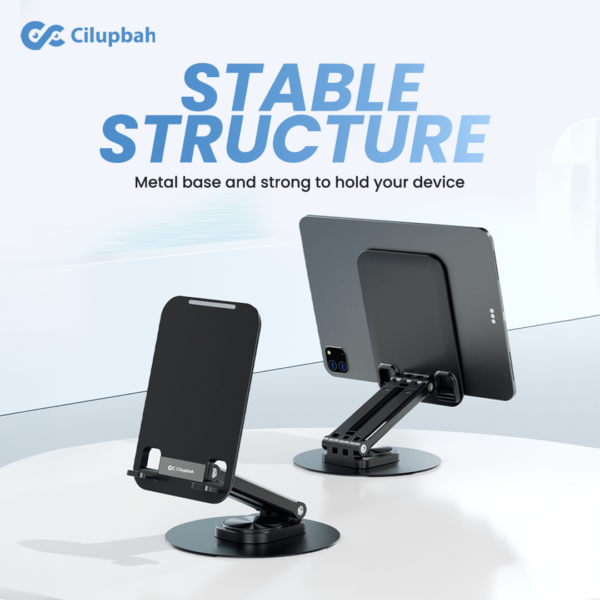 Cilupbah

STABLE STRUCTURE

Metal base and strong to hold your device

Cilupbah